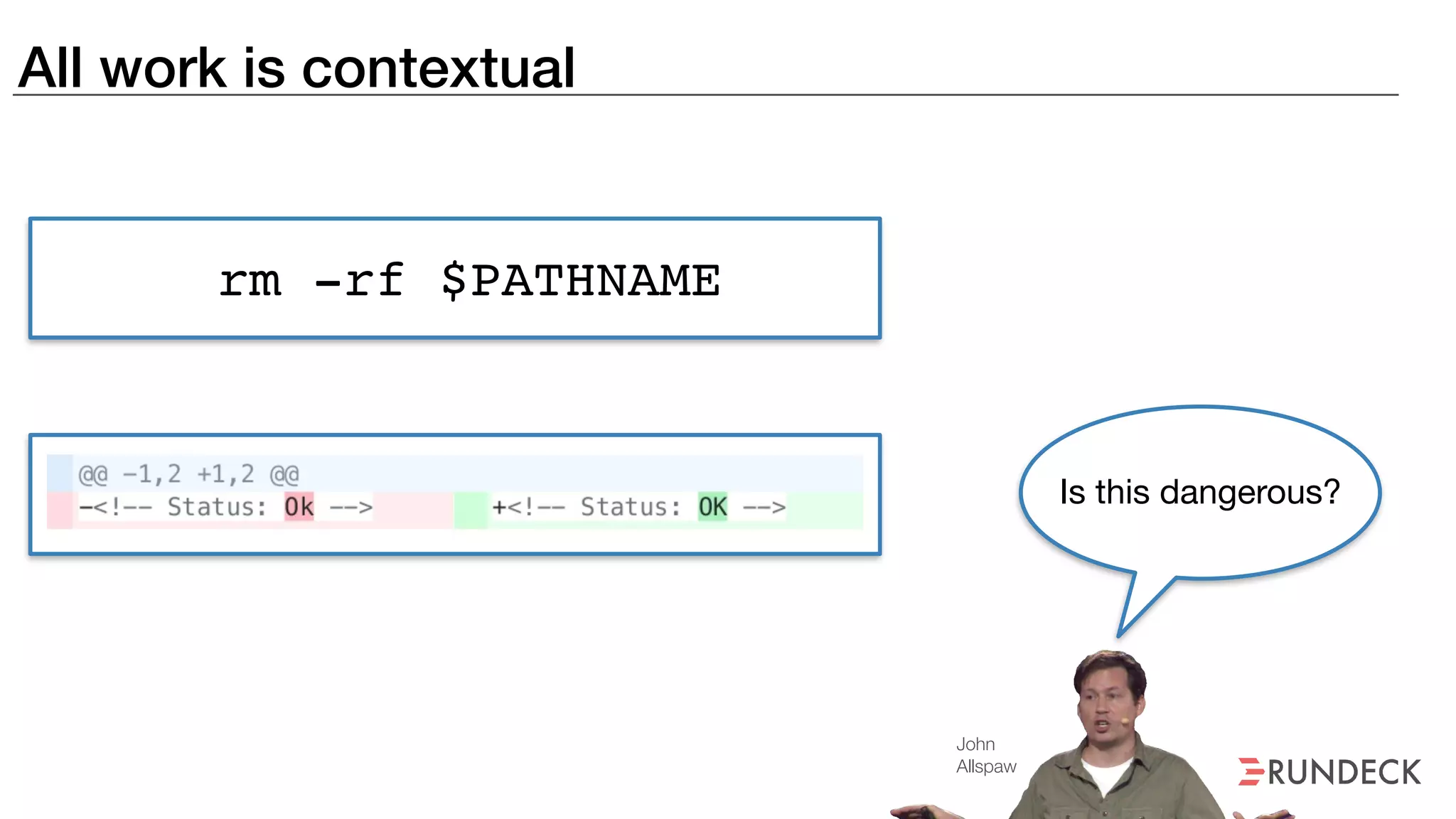 All work is contextual

rm -rf $PATHNAME

@@ -1,2 +1,2 @@
-<!-- Status: Ok -->
+<!-- Status: OK -->

Is this dangerous?

John Allspaw

RUNDECK